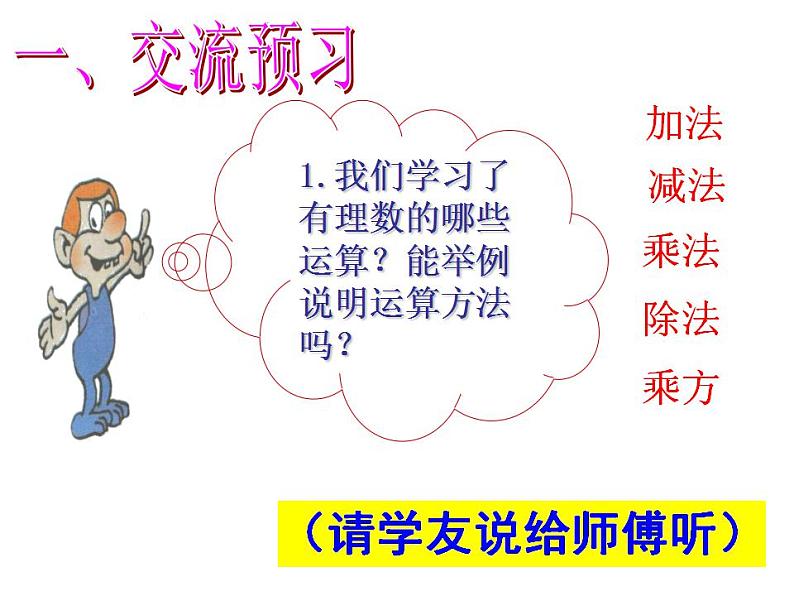 一、交流预习

1. 我们学习了有理数的哪些运算？能举例说明运算方法吗？

加法
减法
乘法
除法
乘方

（请学友说给师傅听）